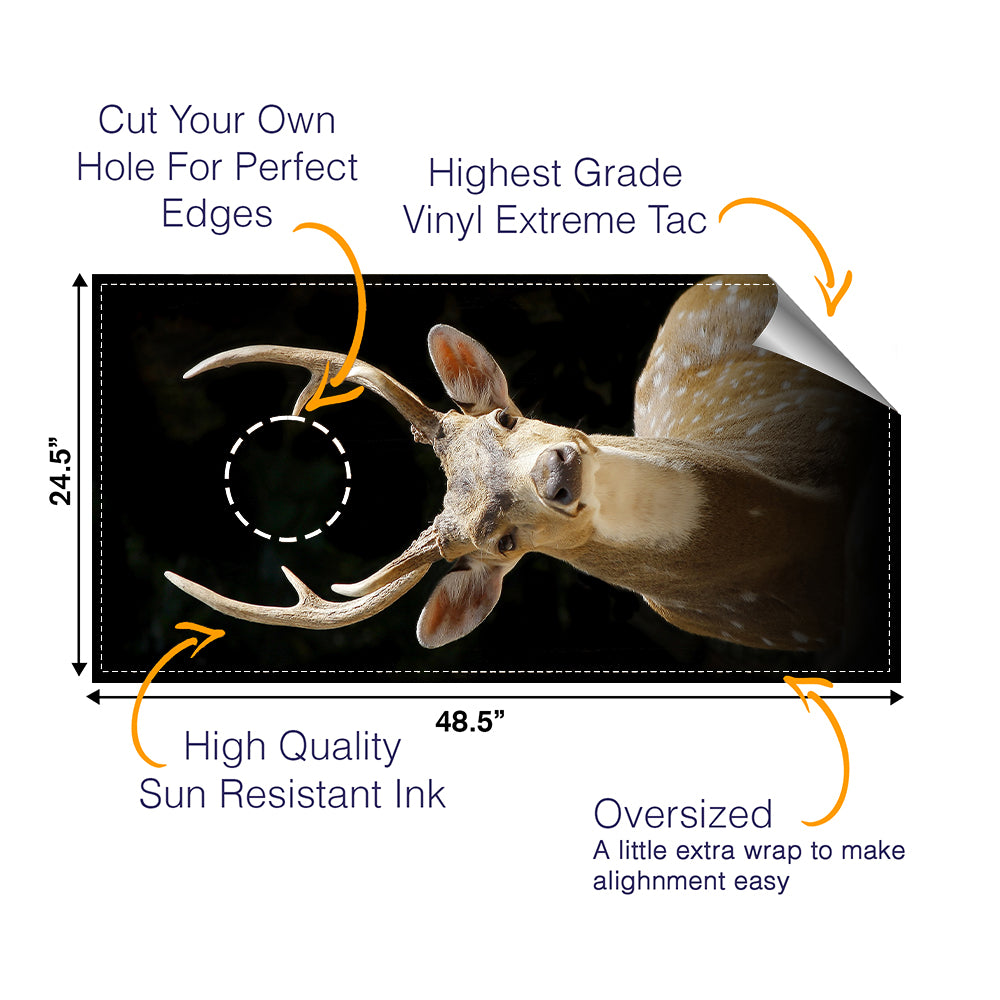 Cut Your Own Hole For Perfect Edges

Highest Grade Vinyl Extreme Tac

24.5”

48.5”

High Quality Sun Resistant Ink

Oversized
A little extra wrap to make alighnment easy